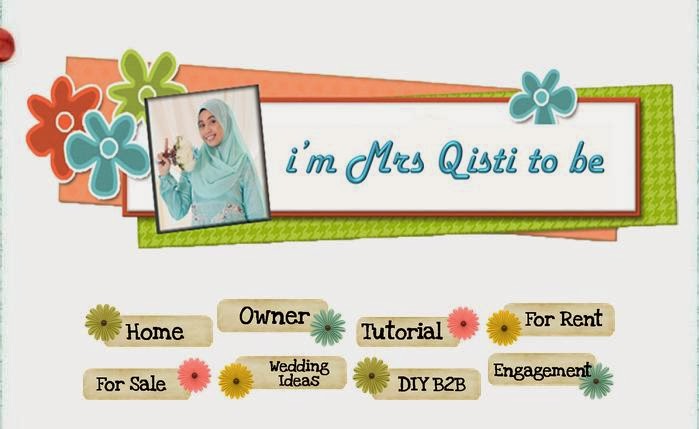 i'm Mrs Qisti to be

Home
Owner
Tutorial
For Rent
For Sale
Wedding Ideas
DIY B2B
Engagement